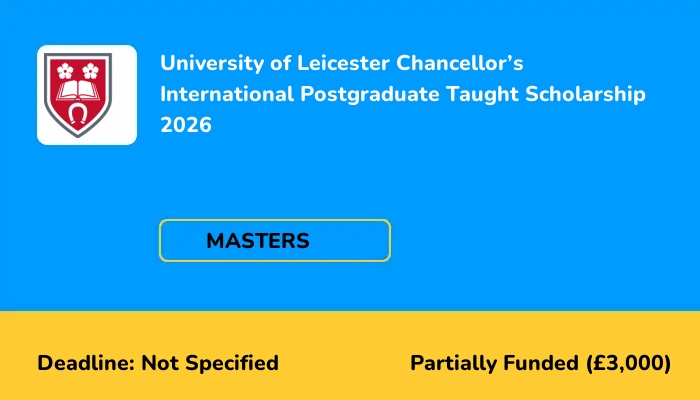 University of Leicester Chancellor's International Postgraduate Taught Scholarship 2026

MASTERS

Deadline: Not Specified

Partially Funded (£3,000)